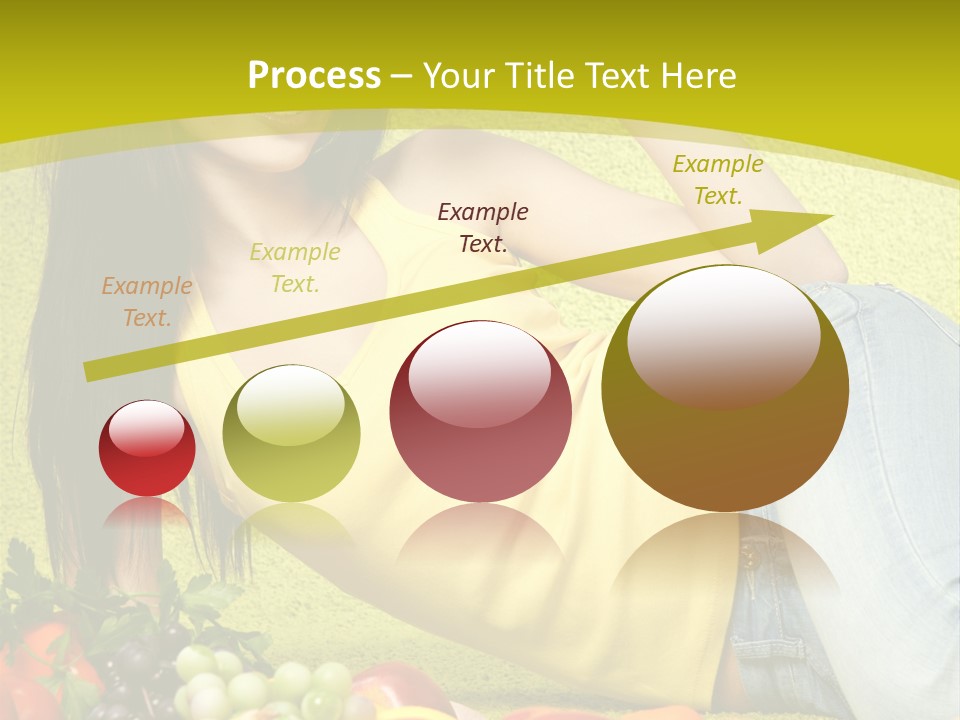 Process – Your Title Text Here

Example Text.

Example Text.

Example Text.

Example Text.